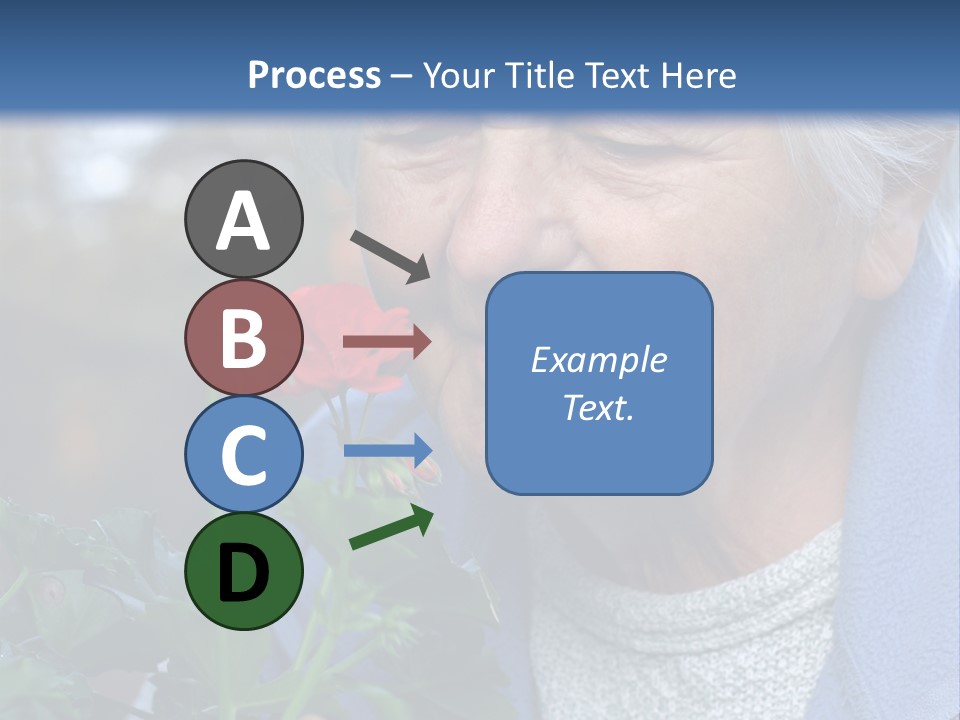 Process – Your Title Text Here

A

B

C

D

Example Text.